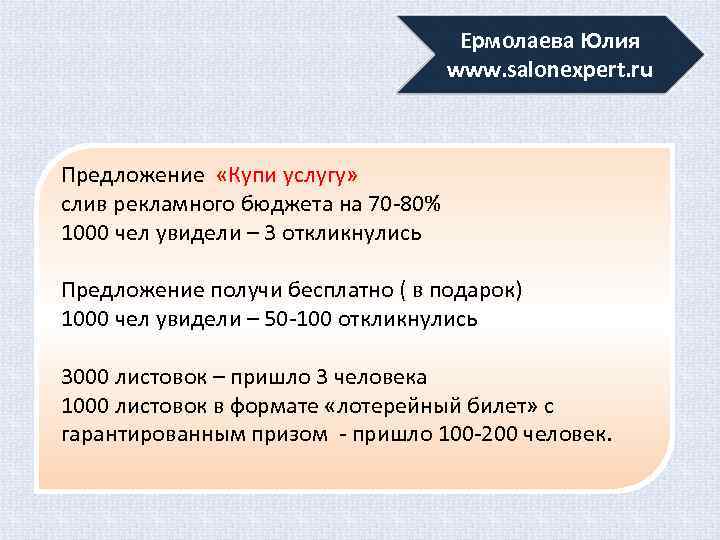 Ермолаева Юлия
www.salonexpert.ru

Предложение «Купи услугу»
слив рекламного бюджета на 70-80%
1000 чел увидели – 3 откликнулись

Предложение получи бесплатно ( в подарок)
1000 чел увидели – 50-100 откликнулись

3000 листовок – пришло 3 человека
1000 листовок в формате «лотерейный билет» с гарантированным призом - пришло 100-200 человек.